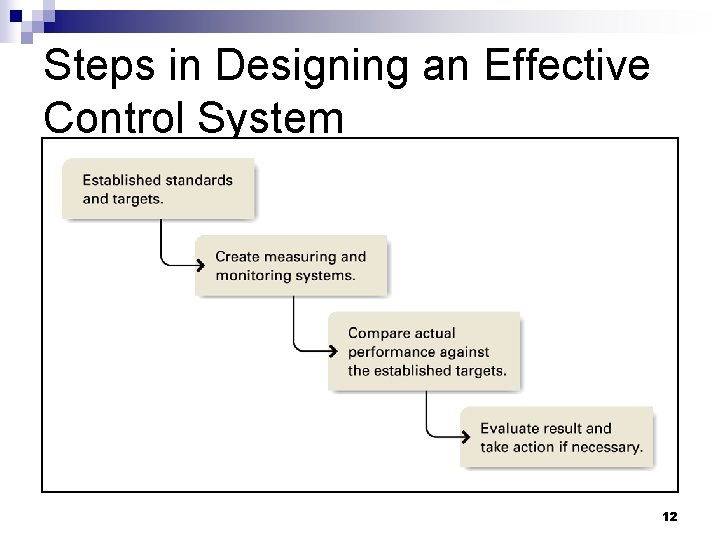 Steps in Designing an Effective Control System

Established standards and targets.

Create measuring and monitoring systems.

Compare actual performance against the established targets.

Evaluate result and take action if necessary.

12